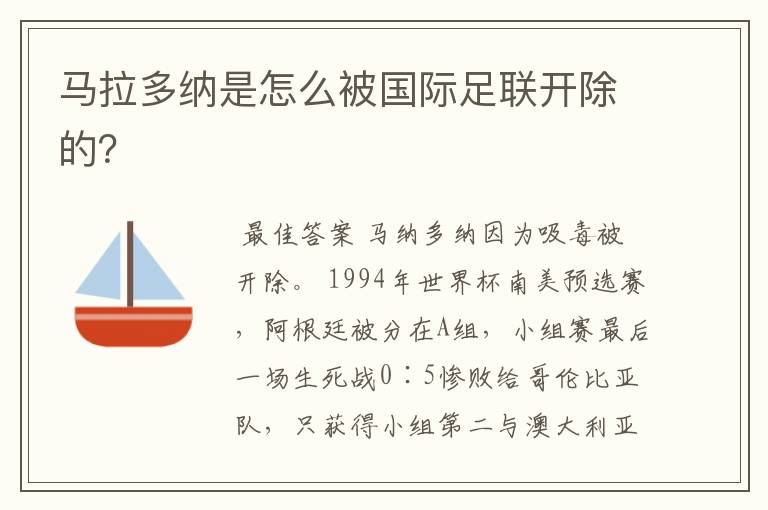 马拉多纳是怎么被国际足联开除的?

最佳答案 马纳多纳因为吸毒被开除。1994年世界杯南美预选赛，阿根廷被分在A组，小组赛最后一场生死战0：5惨败给哥伦比亚队，只获得小组第二与澳大利亚